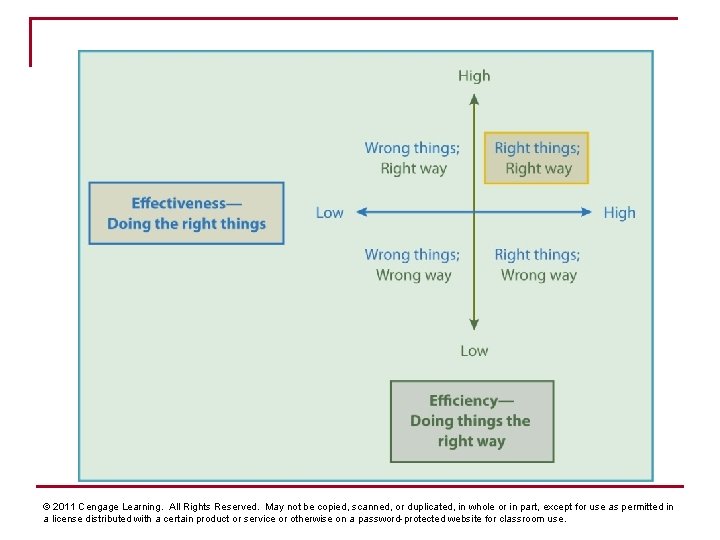 High

Wrong things; Right way

Right things; Right way

Effectiveness— Doing the right things

Low

High

Wrong things; Wrong way

Right things; Wrong way

Low

Efficiency— Doing things the right way

© 2011 Cengage Learning. All Rights Reserved. May not be copied, scanned, or duplicated, in whole or in part, except for use as permitted in a license distributed with a certain product or service or otherwise on a password-protected website for classroom use.